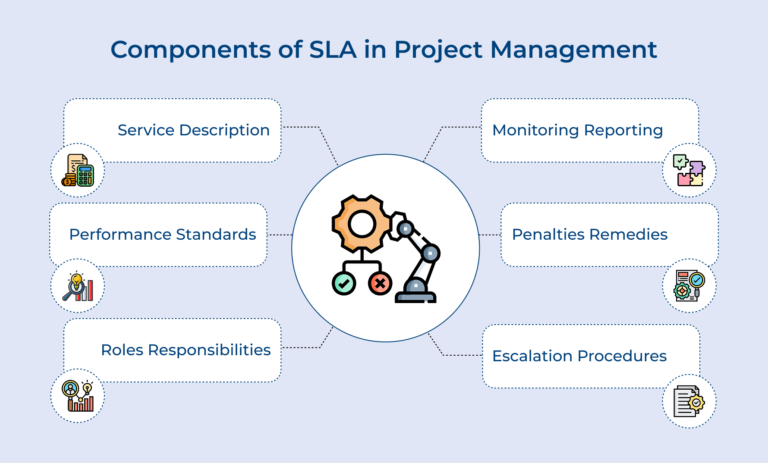 Components of SLA in Project Management

Service Description

Performance Standards

Roles Responsibilities

Monitoring Reporting

Penalties Remedies

Escalation Procedures